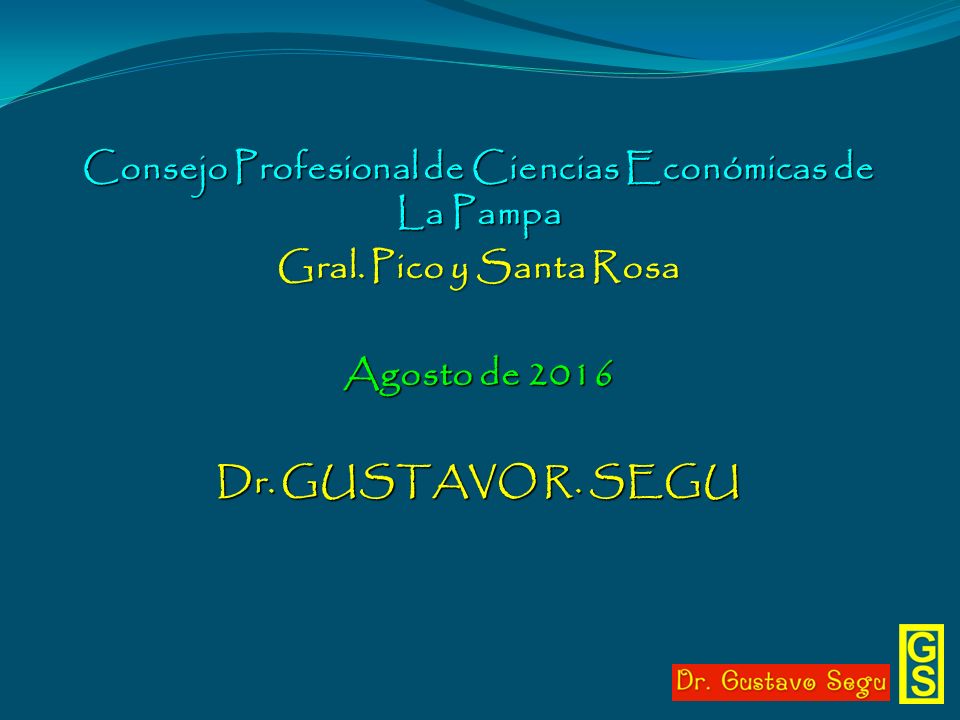 Consejo Profesional de Ciencias Económicas de La Pampa

Gral. Pico y Santa Rosa

Agosto de 2016

Dr. GUSTAVO R. SEGU

Dr. Gustavo Segu

GS